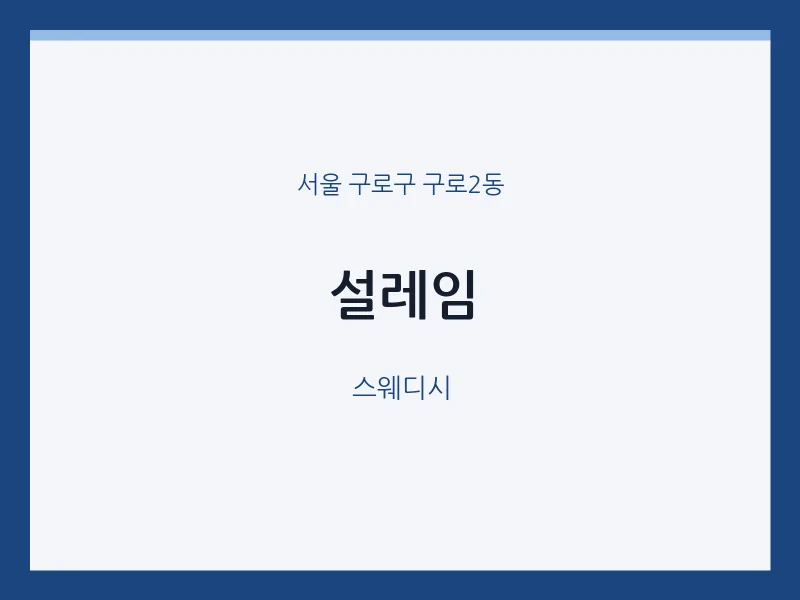 서울 구로구 구로2동

설레임

스웨디시